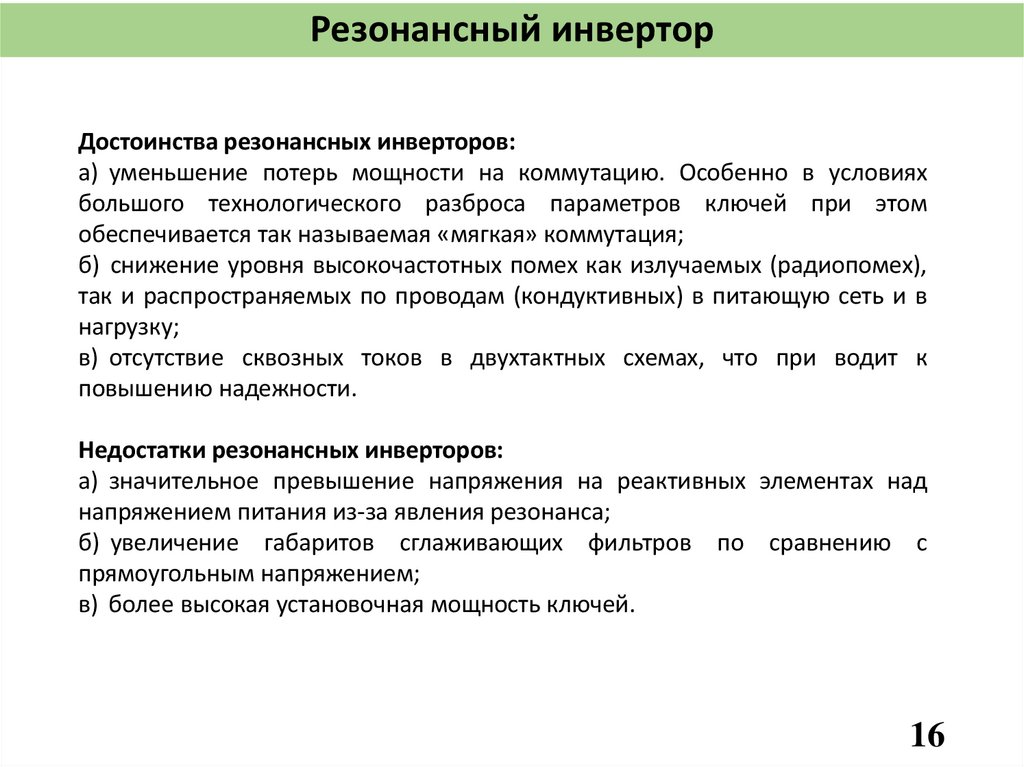 Резонансный инвертор

Достоинства резонансных инверторов:
а) уменьшение потерь мощности на коммутацию. Особенно в условиях большого технологического разброса параметров ключей при этом обеспечивается так называемая «мягкая» коммутация;
б) снижение уровня высокочастотных помех как излучаемых (радиопомех), так и распространяемых по проводам (кондуктивных) в питающую сеть и в нагрузку;
в) отсутствие сквозных токов в двухтактных схемах, что при водит к повышению надежности.

Недостатки резонансных инверторов:
а) значительное превышение напряжения на реактивных элементах над напряжением питания из-за явления резонанса;
б) увеличение габаритов сглаживающих фильтров по сравнению с прямоугольным напряжением;
в) более высокая установочная мощность ключей.

16